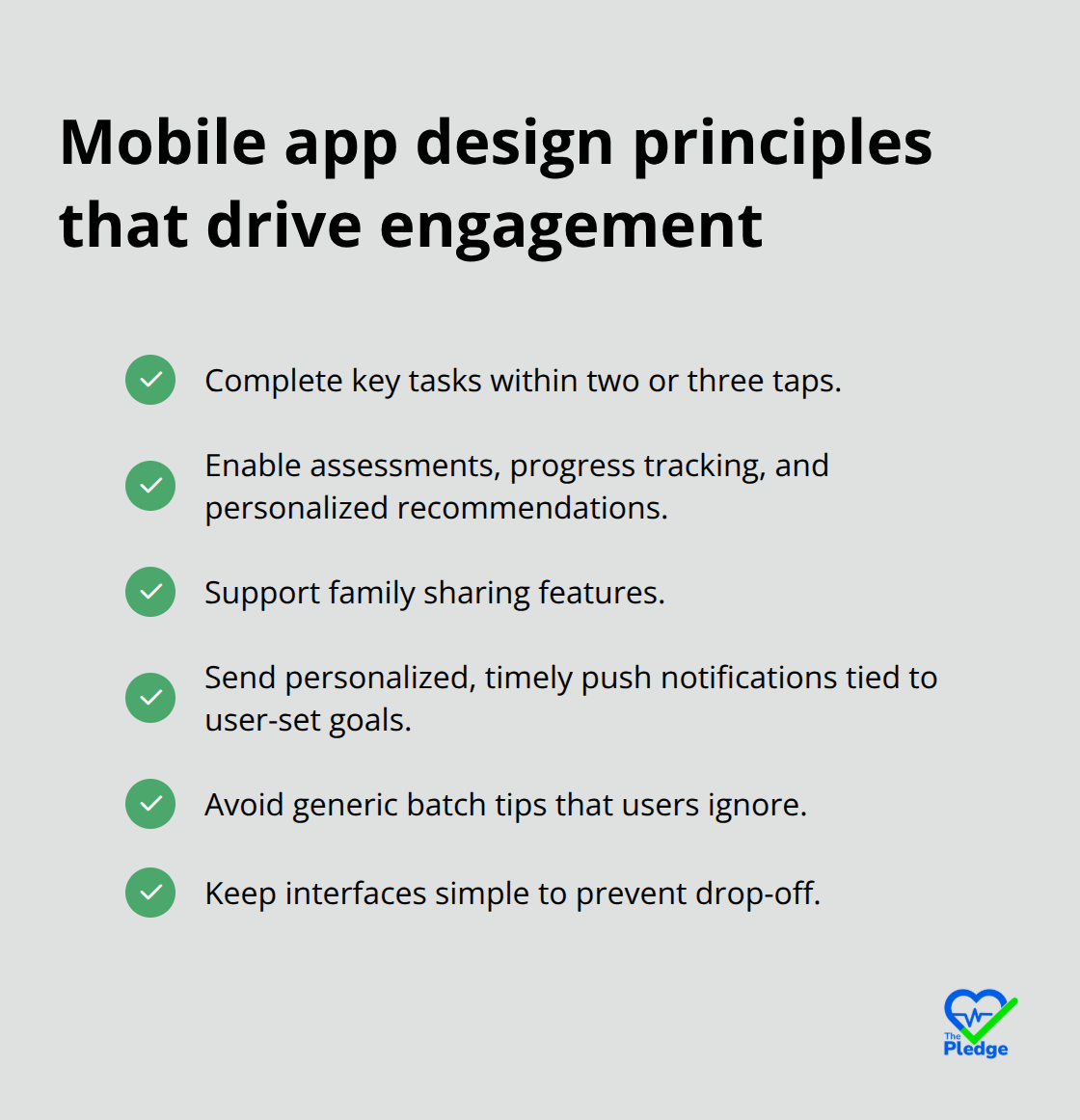 Mobile app design principles that drive engagement

Complete key tasks within two or three taps.

Enable assessments, progress tracking, and personalized recommendations.

Support family sharing features.

Send personalized, timely push notifications tied to user-set goals.

Avoid generic batch tips that users ignore.

Keep interfaces simple to prevent drop-off.

The Pledge